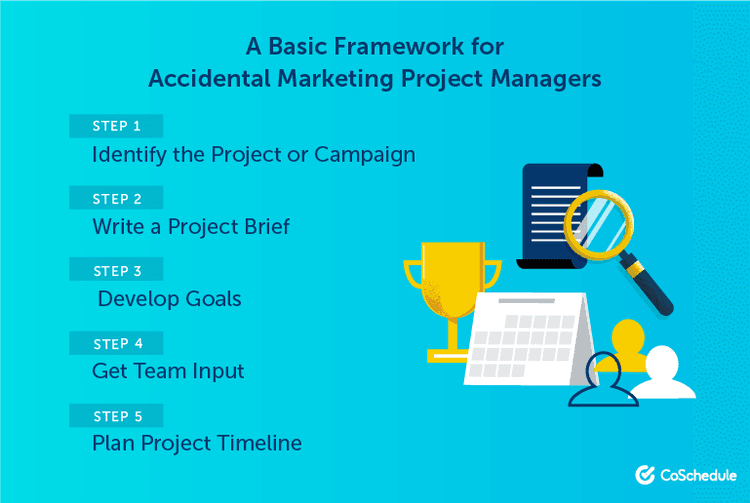 A Basic Framework for Accidental Marketing Project Managers

STEP 1
Identify the Project or Campaign

STEP 2
Write a Project Brief

STEP 3
Develop Goals

STEP 4
Get Team Input

STEP 5
Plan Project Timeline

CoSchedule